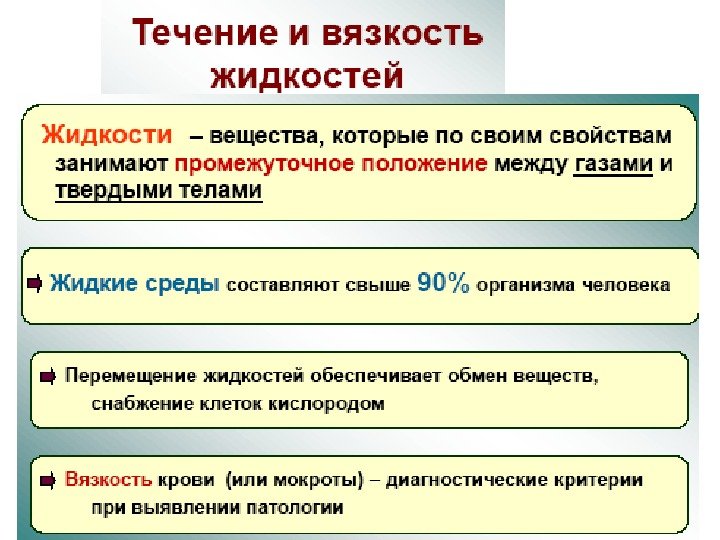 Течение и вязкость жидкостей

Жидкости – вещества, которые по своим свойствам занимают промежуточное положение между газами и твердыми телами

Жидкие среды составляют свыше 90% организма человека

Перемещение жидкостей обеспечивает обмен веществ, снабжение клеток кислородом

Вязкость крови (или мокроты) – диагностические критерии при выявлении патологии